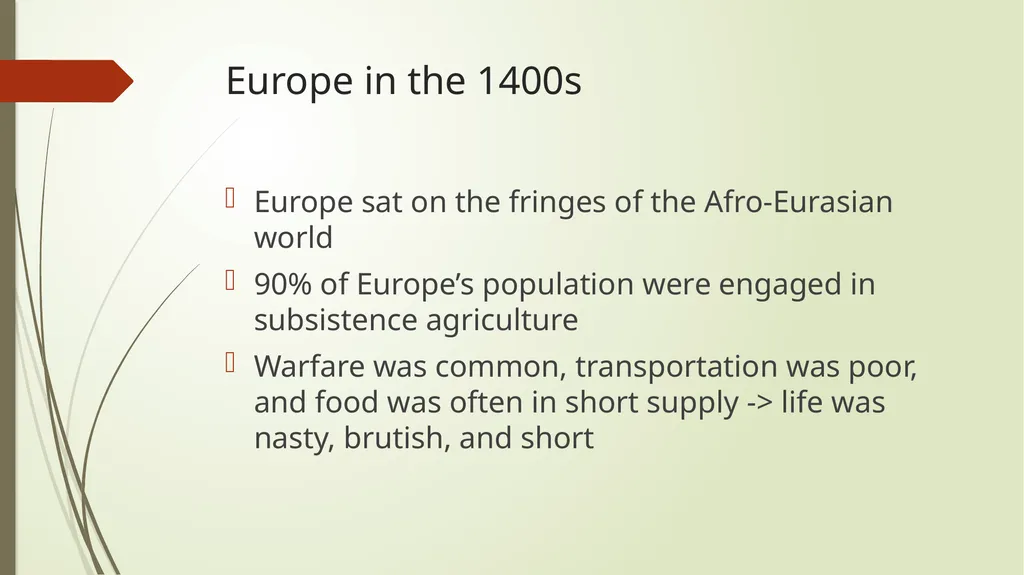 Europe in the 1400s

Europe sat on the fringes of the Afro-Eurasian world

90% of Europe’s population were engaged in subsistence agriculture

Warfare was common, transportation was poor, and food was often in short supply -> life was nasty, brutish, and short